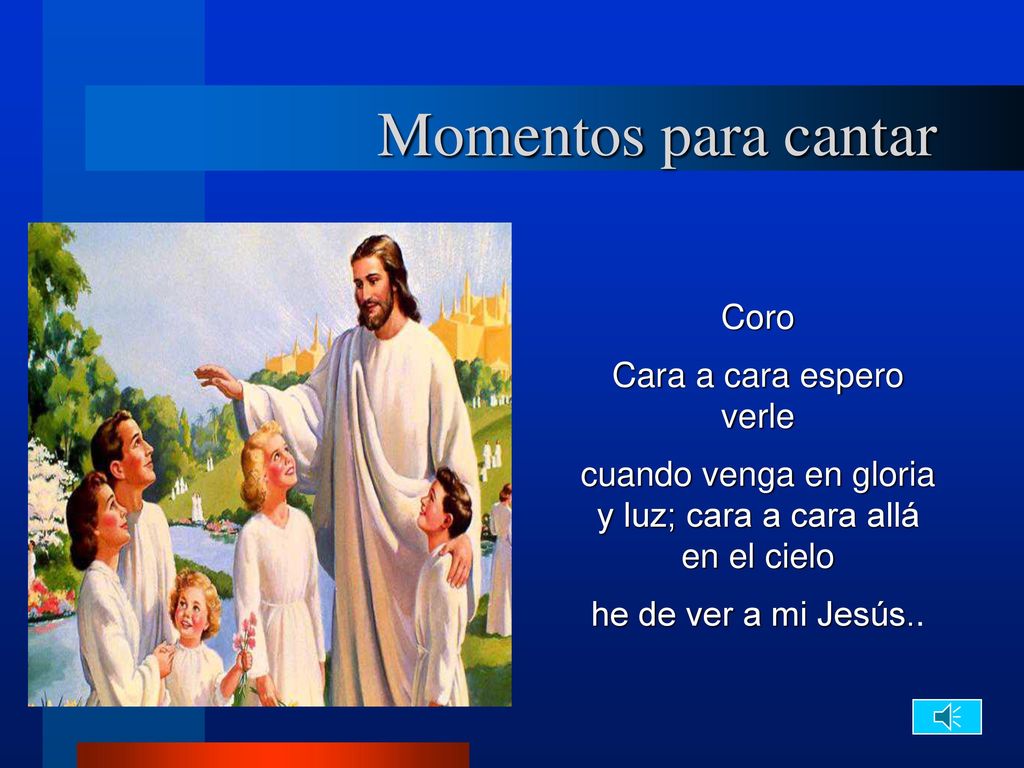 Momentos para cantar

Coro

Cara a cara espero verle

cuando venga en gloria y luz; cara a cara allá en el cielo

he de ver a mi Jesús..